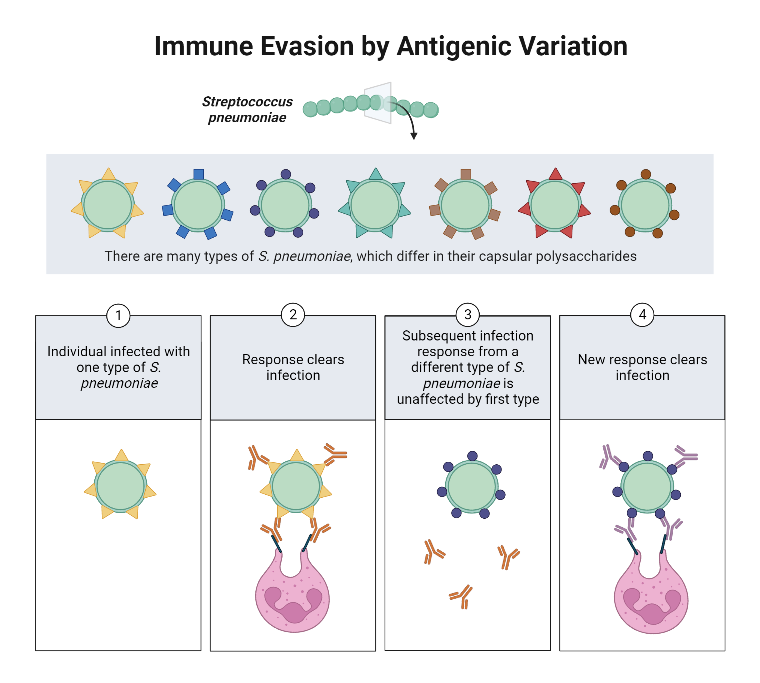 Immune Evasion by Antigenic Variation

Streptococcus pneumoniae

There are many types of S. pneumoniae, which differ in their capsular polysaccharides

1

Individual infected with one type of S. pneumoniae

2

Response clears infection

3

Subsequent infection response from a different type of S. pneumoniae is unaffected by first type

4

New response clears infection